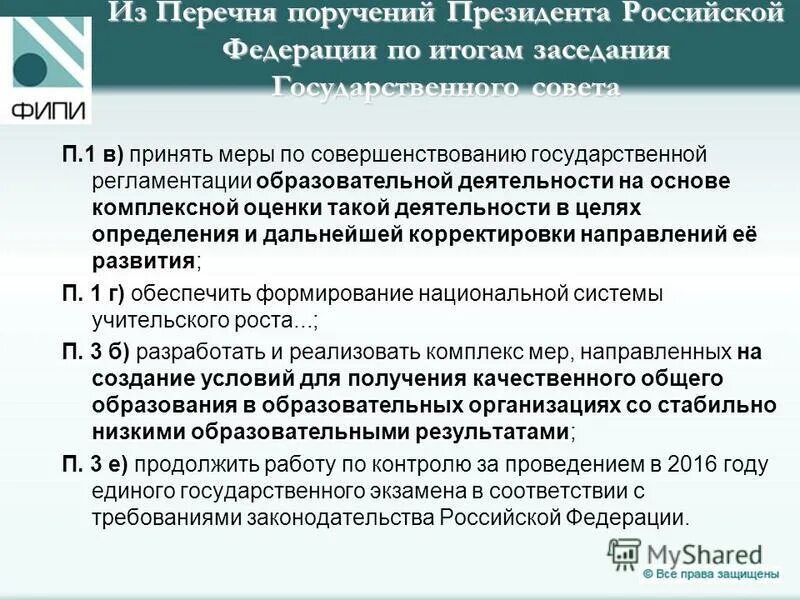 ФИПИ

Из Перечня поручений Президента Российской Федерации по итогам заседания Государственного совета

П.1 в) принять меры по совершенствованию государственной регламентации образовательной деятельности на основе комплексной оценки такой деятельности в целях определения и дальнейшей корректировки направлений её развития;

П. 1 г) обеспечить формирование национальной системы учительского роста...;

П. 3 б) разработать и реализовать комплекс мер, направленных на создание условий для получения качественного общего образования в образовательных организациях со стабильно низкими образовательными результатами;

П. 3 е) продолжить работу по контролю за проведением в 2016 году единого государственного экзамена в соответствии с требованиями законодательства Российской Федерации.

MyShared
© Все права защищены